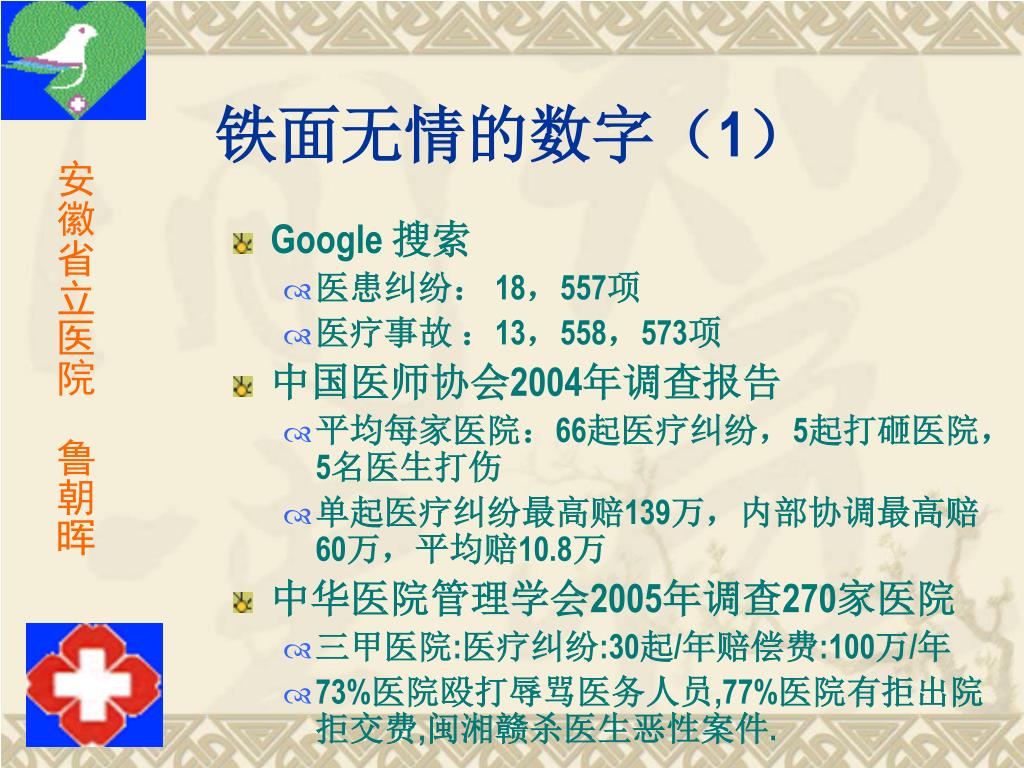 安徽省立医院 鲁朝晖

铁面无情的数字（1）

Google 搜索

医患纠纷： 18，557项

医疗事故 ：13，558，573项

中国医师协会2004年调查报告

平均每家医院：66起医疗纠纷，5起打砸医院，5名医生打伤

单起医疗纠纷最高赔139万，内部协调最高赔60万，平均赔10.8万

中华医院管理学会2005年调查270家医院

三甲医院:医疗纠纷:30起/年赔偿费:100万/年

73%医院殴打辱骂医务人员,77%医院有拒出院拒交费,闽湘赣杀医生恶性案件.